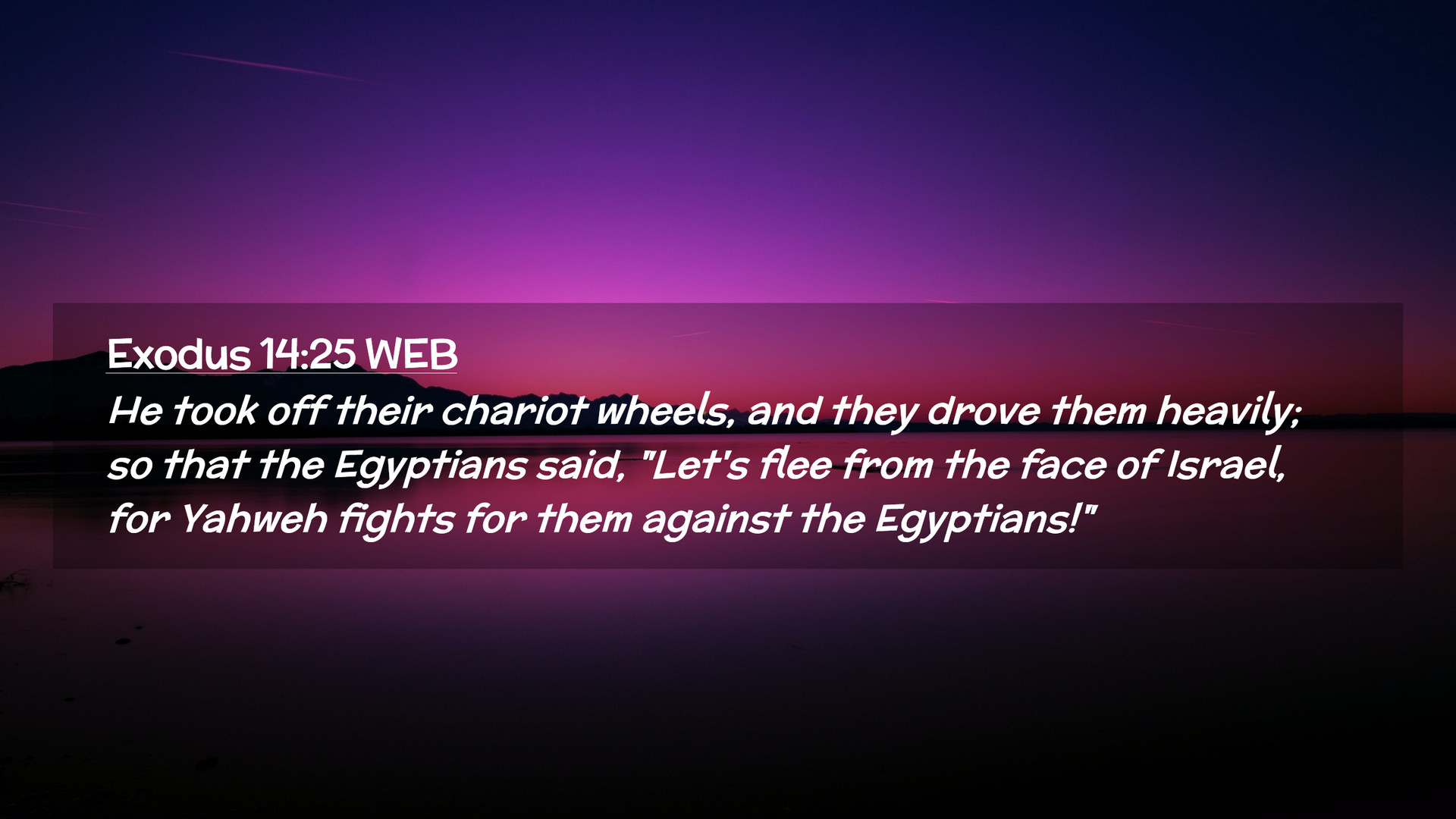 Exodus 14:25 WEB

He took off their chariot wheels, and they drove them heavily; so that the Egyptians said, "Let's flee from the face of Israel, for Yahweh fights for them against the Egyptians!"